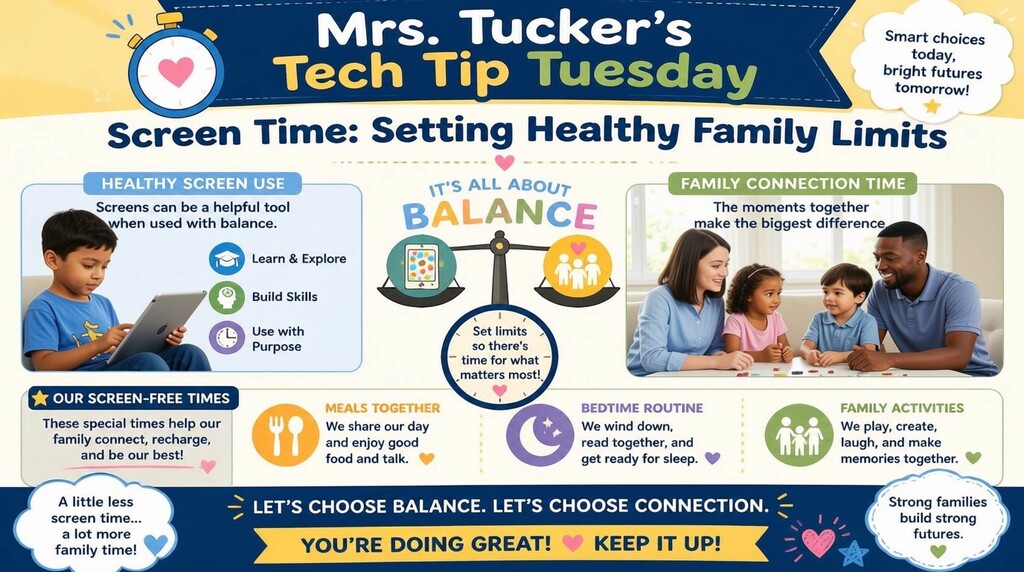 Mrs. Tucker's
Tech Tip Tuesday

Smart choices today, bright futures tomorrow!

Screen Time: Setting Healthy Family Limits

HEALTHY SCREEN USE
Screens can be a helpful tool when used with balance.
Learn & Explore
Build Skills
Use with Purpose

IT'S ALL ABOUT
BALANCE

Set limits so there's time for what matters most!

FAMILY CONNECTION TIME
The moments together make the biggest difference

OUR SCREEN-FREE TIMES
These special times help our family connect, recharge, and be our best!

MEALS TOGETHER
We share our day and enjoy good food and talk.

BEDTIME ROUTINE
We wind down, read together, and get ready for sleep.

FAMILY ACTIVITIES
We play, create, laugh, and make memories together.

A little less screen time... a lot more family time!

LET'S CHOOSE BALANCE. LET'S CHOOSE CONNECTION.
YOU'RE DOING GREAT! KEEP IT UP!

Strong families build strong futures.